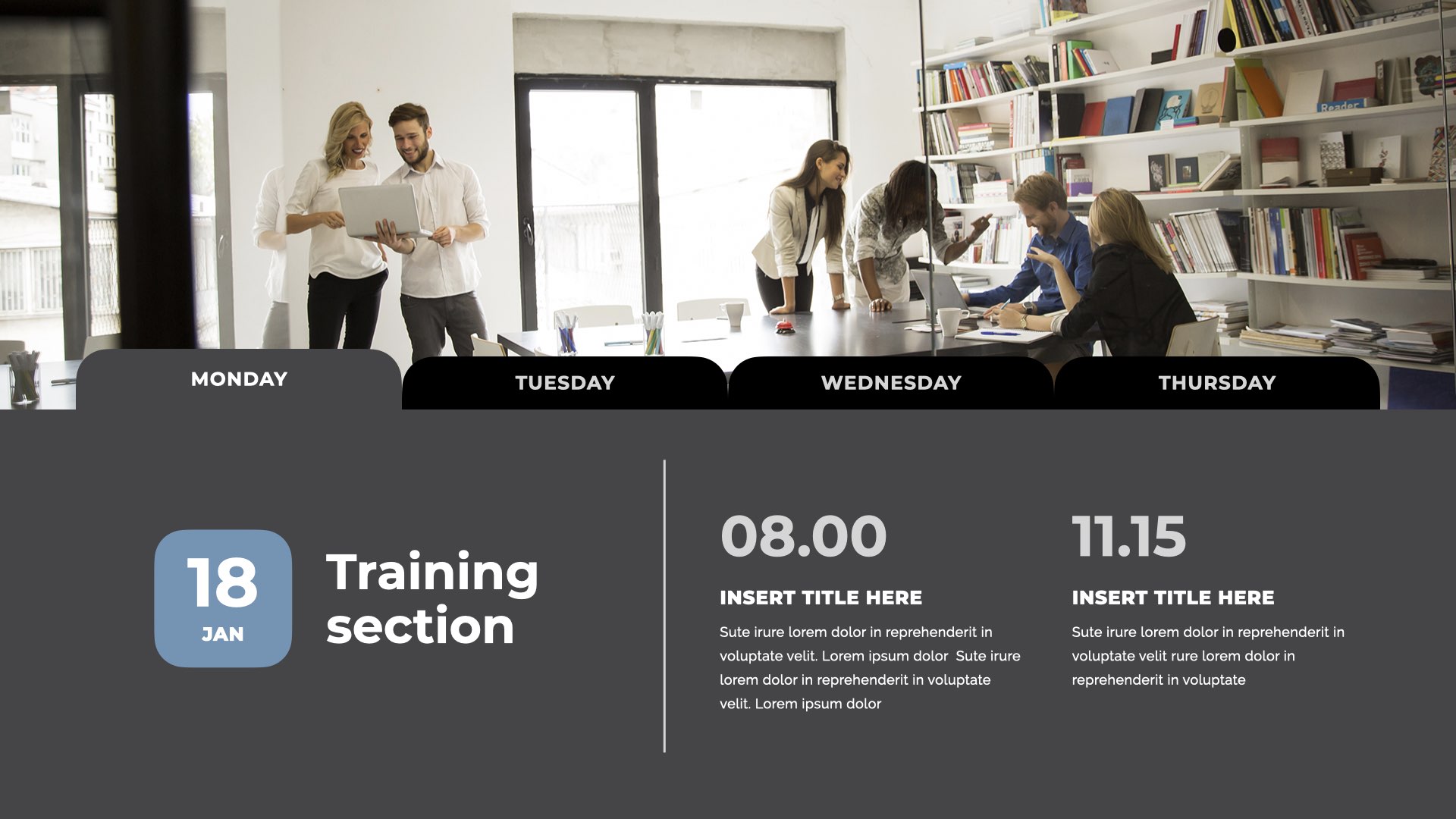 MONDAY

TUESDAY

WEDNESDAY

THURSDAY

18
JAN

Training section

08.00

INSERT TITLE HERE

Sute irure lorem dolor in reprehenderit in voluptate velit. Lorem ipsum dolor Sute irure lorem dolor in reprehenderit in voluptate velit. Lorem ipsum dolor

11.15

INSERT TITLE HERE

Sute irure lorem dolor in reprehenderit in voluptate velit rure lorem dolor in reprehenderit in voluptate